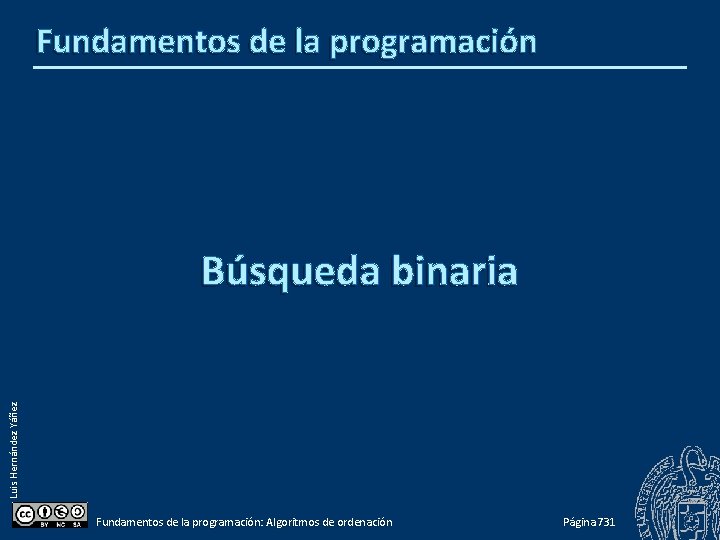 Fundamentos de la programación

Búsqueda binaria

Luis Hernández Yáñez

BY NC SA

Fundamentos de la programación: Algoritmos de ordenación

Página 731